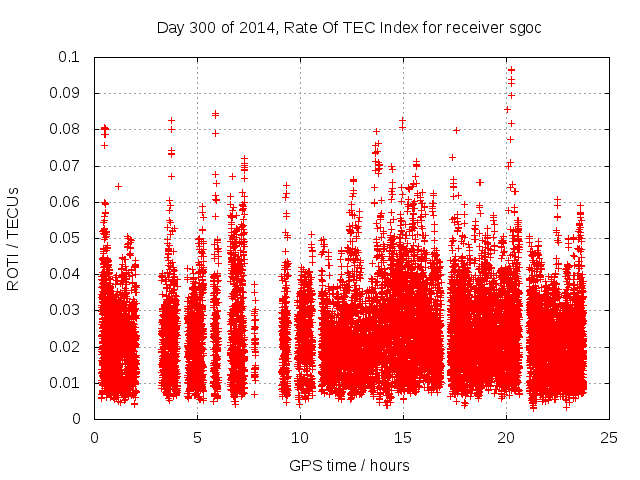 Day 300 of 2014, Rate Of TEC Index for receiver sgoc

ROTI / TECUs

0.1
0.09
0.08
0.07
0.06
0.05
0.04
0.03
0.02
0.01
0

0
5
10
15
20
25

GPS time / hours